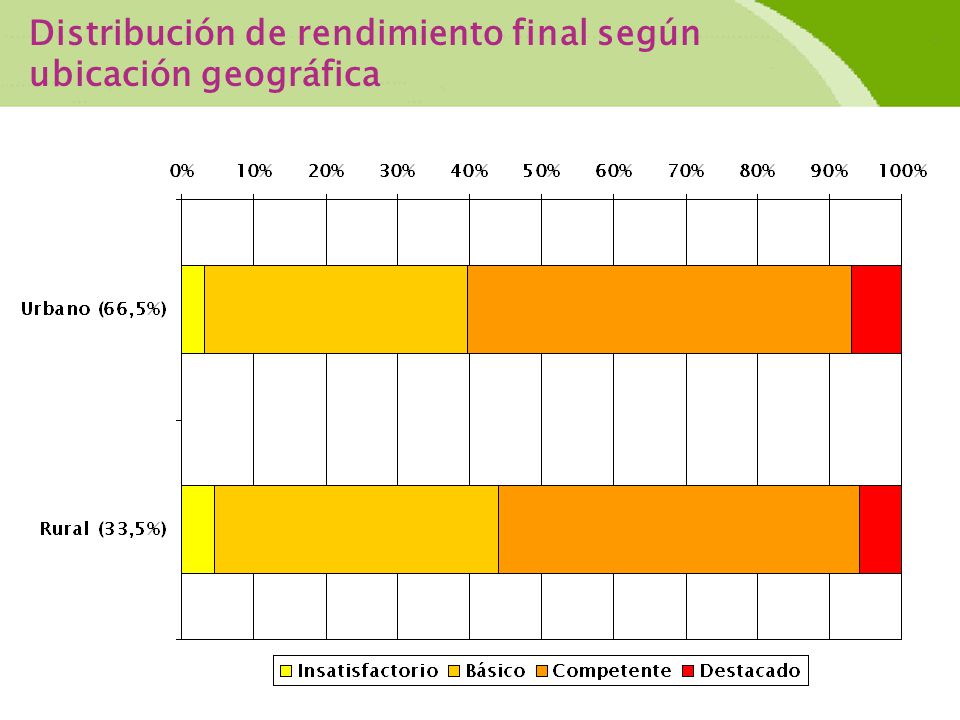 Distribución de rendimiento final según ubicación geográfica

0% 10% 20% 30% 40% 50% 60% 70% 80% 90% 100%

Urbano (66,5%)

Rural (33,5%)

Insatisfactorio Básico Competente Destacado